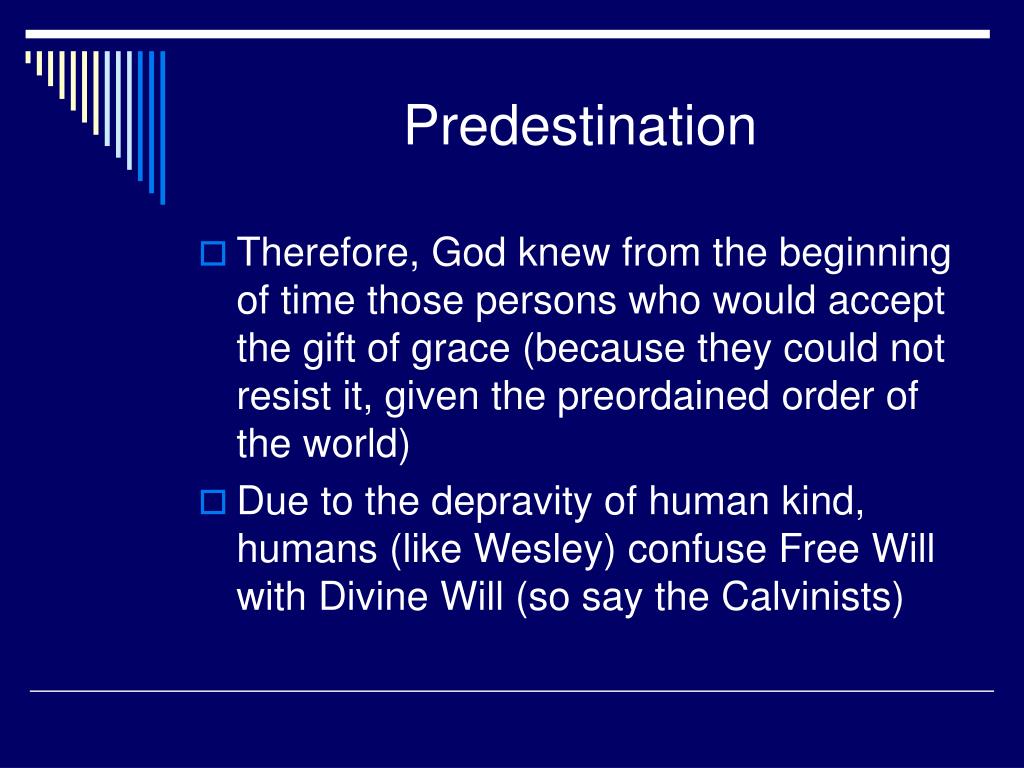 Predestination

Therefore, God knew from the beginning of time those persons who would accept the gift of grace (because they could not resist it, given the preordained order of the world)

Due to the depravity of human kind, humans (like Wesley) confuse Free Will with Divine Will (so say the Calvinists)